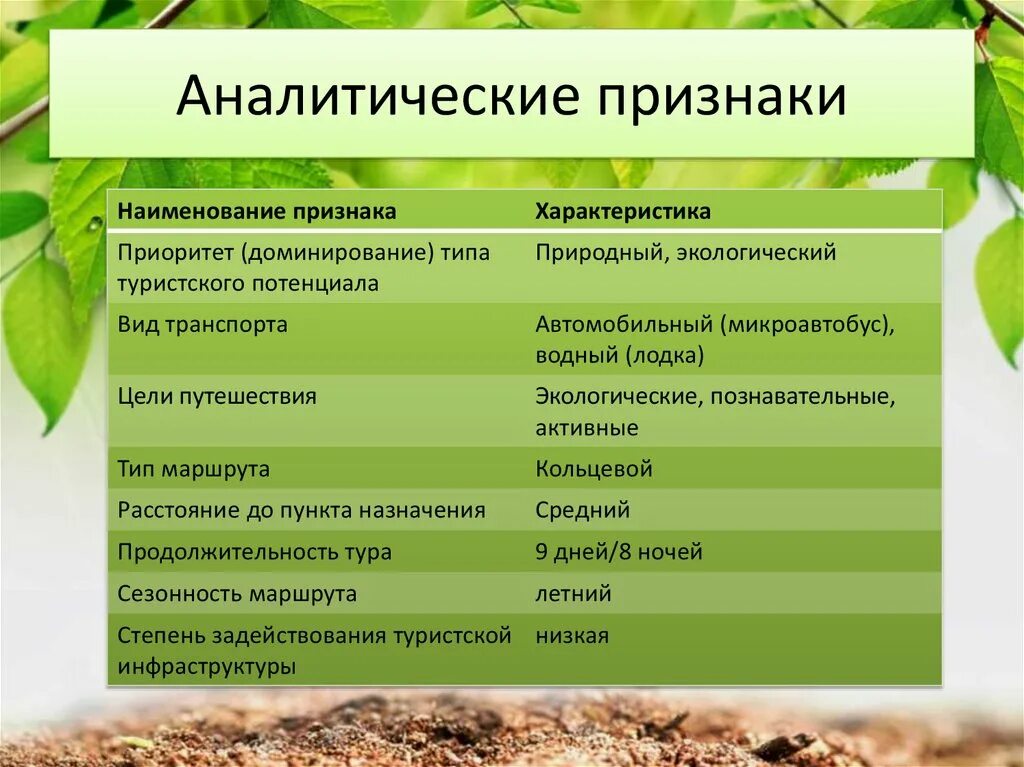 Аналитические признаки

| Наименование признака | Характеристика |
|---|---|
| Приоритет (доминирование) типа туристского потенциала | Природный, экологический |
| Вид транспорта | Автомобильный (микроавтобус), водный (лодка) |
| Цели путешествия | Экологические, познавательные, активные |
| Тип маршрута | Кольцевой |
| Расстояние до пункта назначения | Средний |
| Продолжительность тура | 9 дней/8 ночей |
| Сезонность маршрута | летний |
| Степень задействования туристской инфраструктуры | низкая |